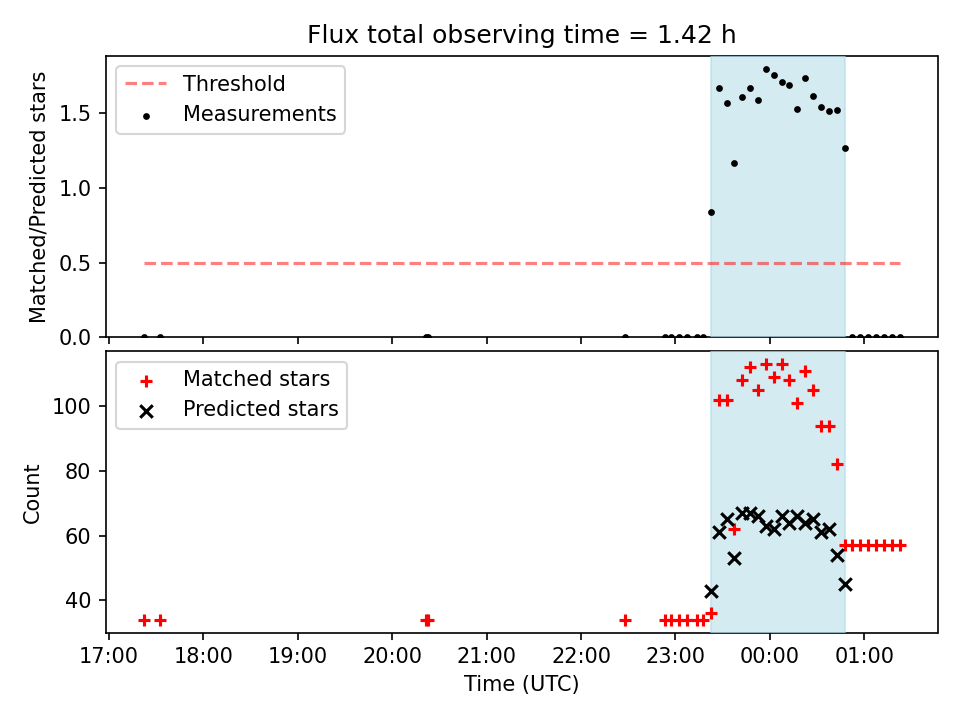 Flux total observing time = 1.42 h

Threshold
Measurements

Matched/Predicted stars

1.5
1.0
0.5
0.0

Matched stars
Predicted stars

Count

100
80
60
40

17:00 18:00 19:00 20:00 21:00 22:00 23:00 00:00 01:00

Time (UTC)